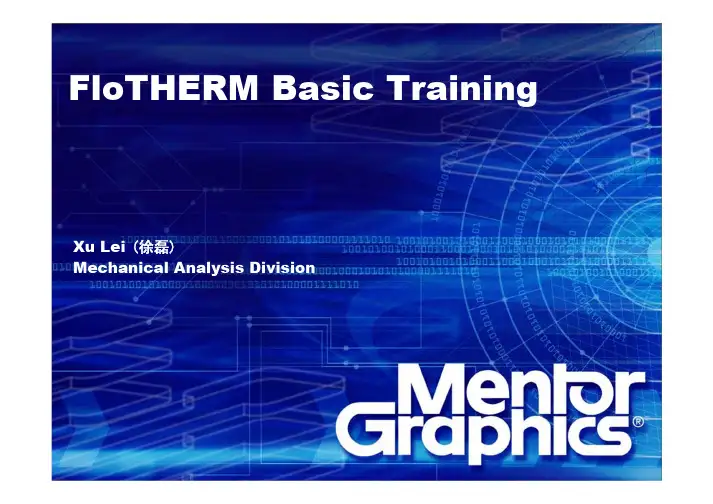 FloTHERM Basic Training

Xu Lei（徐磊）
Mechanical Analysis Division

Mentor Graphics®